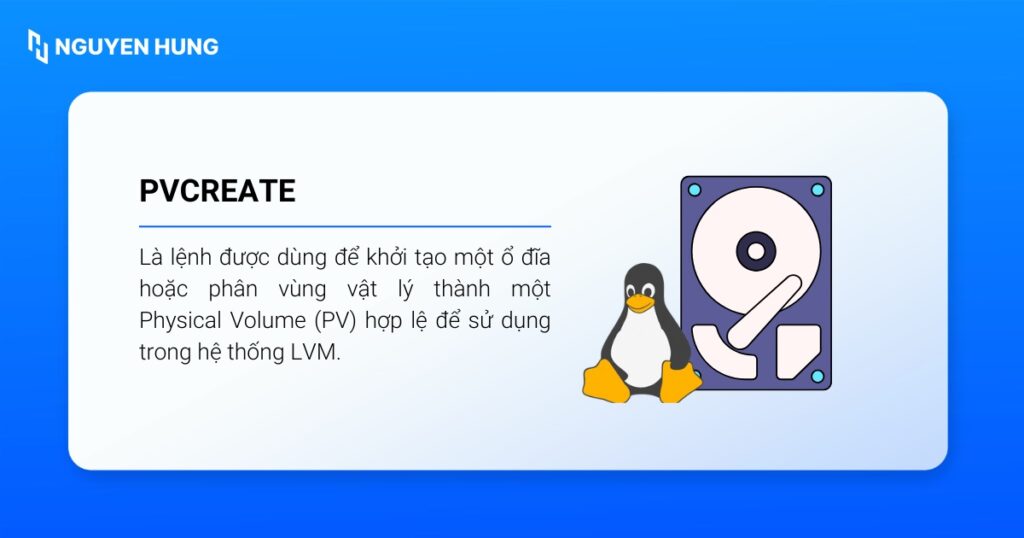 NGUYEN HUNG

PVCREATE

Là lệnh được dùng để khởi tạo một ổ đĩa hoặc phân vùng vật lý thành một Physical Volume (PV) hợp lệ để sử dụng trong hệ thống LVM.